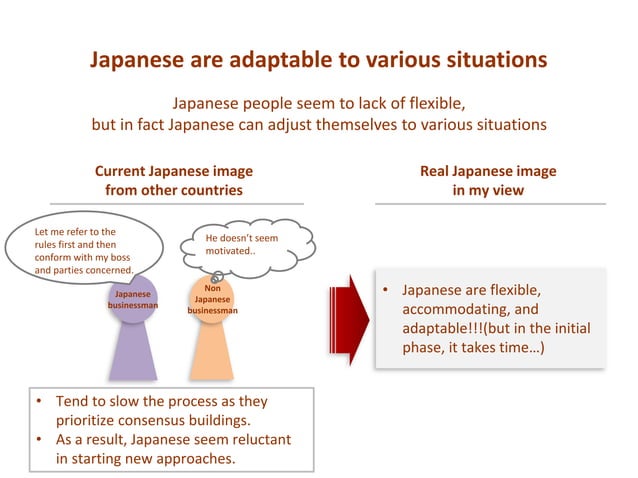 Japanese are adaptable to various situations

Japanese people seem to lack of flexible, but in fact Japanese can adjust themselves to various situations

Current Japanese image from other countries

Let me refer to the rules first and then conform with my boss and parties concerned.

He doesn't seem motivated..

Japanese businessman

Non Japanese businessman

• Tend to slow the process as they prioritize consensus buildings.
• As a result, Japanese seem reluctant in starting new approaches.

Real Japanese image in my view

• Japanese are flexible, accommodating, and adaptable!!!(but in the initial phase, it takes time…)